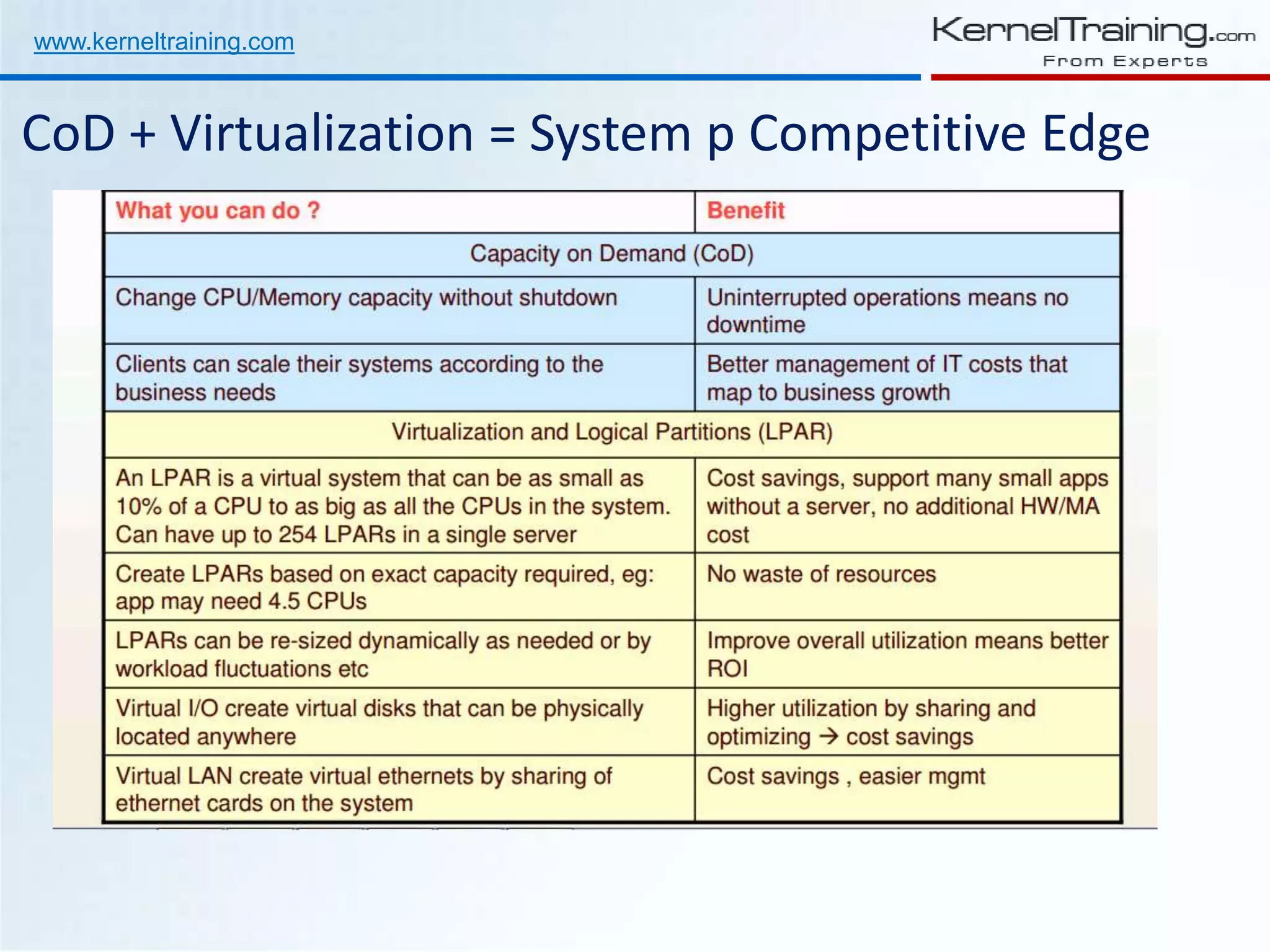 www.kerneltraining.com

KernelTraining.com
From Experts

CoD + Virtualization = System p Competitive Edge

| What you can do ? | Benefit |
|---|---|
| Capacity on Demand (CoD) | |
| Change CPU/Memory capacity without shutdown | Uninterrupted operations means no downtime |
| Clients can scale their systems according to the business needs | Better management of IT costs that map to business growth |
| Virtualization and Logical Partitions (LPAR) | |
| An LPAR is a virtual system that can be as small as 10% of a CPU to as big as all the CPUs in the system. Can have up to 254 LPARs in a single server | Cost savings, support many small apps without a server, no additional HW/MA cost |
| Create LPARs based on exact capacity required, eg: app may need 4.5 CPUs | No waste of resources |
| LPARs can be re-sized dynamically as needed or by workload fluctuations etc | Improve overall utilization means better ROI |
| Virtual I/O create virtual disks that can be physically located anywhere | Higher utilization by sharing and optimizing → cost savings |
| Virtual LAN create virtual ethernets by sharing of ethernet cards on the system | Cost savings , easier mgmt |